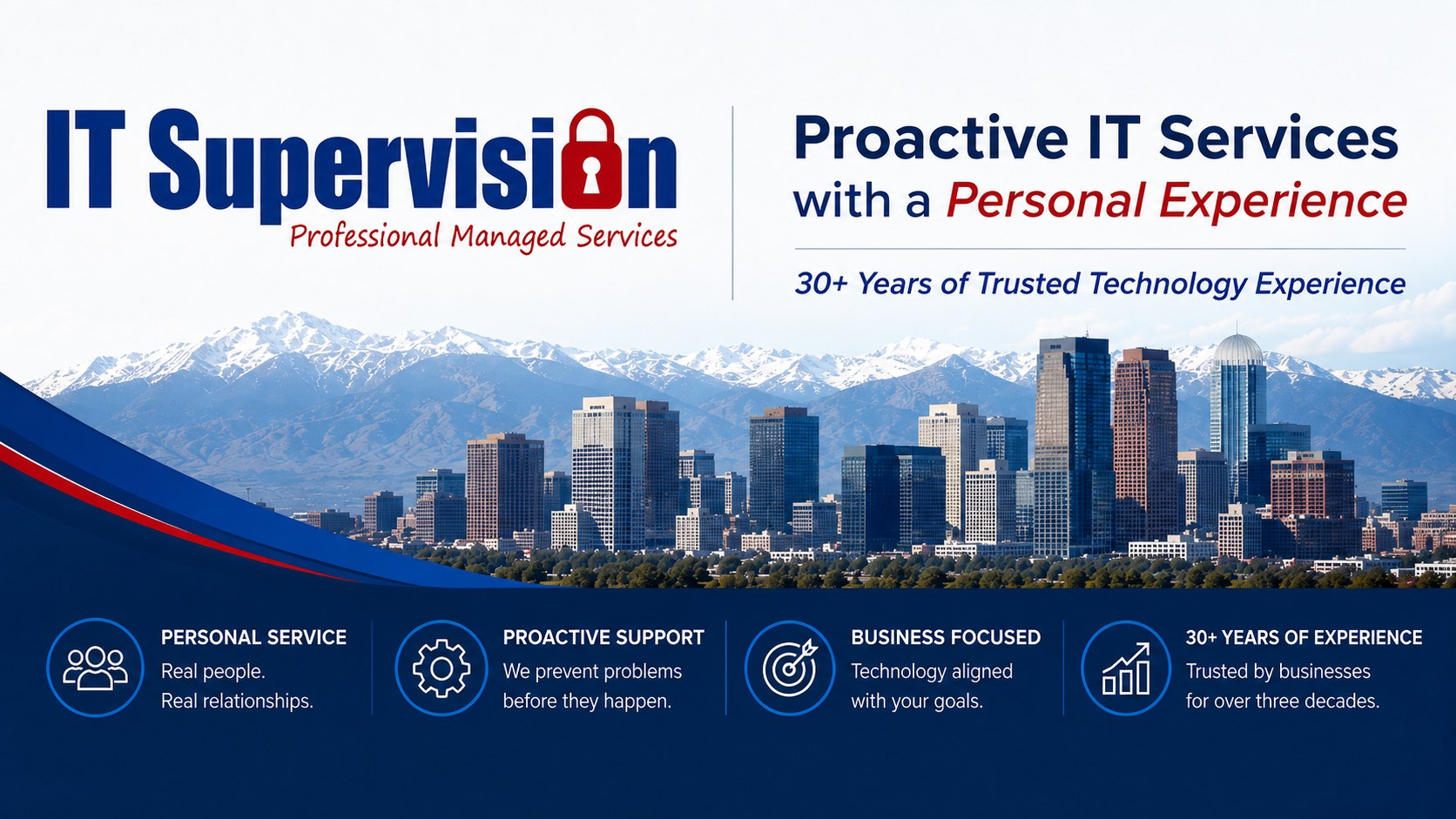 IT Supervision
Professional Managed Services

Proactive IT Services with a Personal Experience

30+ Years of Trusted Technology Experience

PERSONAL SERVICE
Real people.
Real relationships.

PROACTIVE SUPPORT
We prevent problems before they happen.

BUSINESS FOCUSED
Technology aligned with your goals.

30+ YEARS OF EXPERIENCE
Trusted by businesses for over three decades.